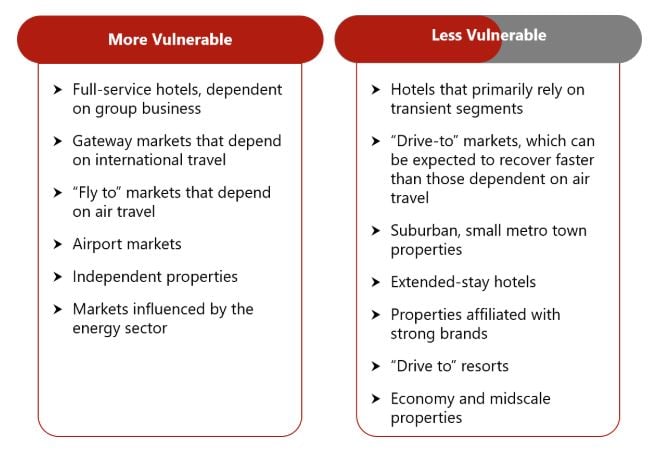 More Vulnerable

➤ Full-service hotels, dependent on group business

➤ Gateway markets that depend on international travel

➤ "Fly to" markets that depend on air travel

➤ Airport markets

➤ Independent properties

➤ Markets influenced by the energy sector

Less Vulnerable

➤ Hotels that primarily rely on transient segments

➤ "Drive-to" markets, which can be expected to recover faster than those dependent on air travel

➤ Suburban, small metro town properties

➤ Extended-stay hotels

➤ Properties affiliated with strong brands

➤ "Drive to" resorts

➤ Economy and midscale properties